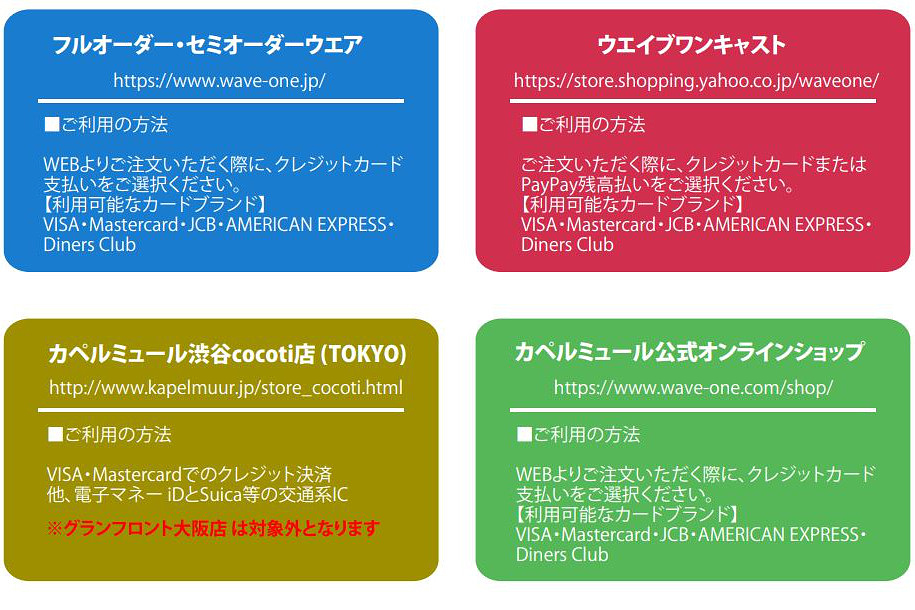 フルオーダー・セミオーダーウエア
https://www.wave-one.jp/

■ご利用の方法

WEBよりご注文いただく際に、クレジットカード支払いをご選択ください。
【利用可能なカードブランド】
VISA・Mastercard・JCB・AMERICAN EXPRESS・Diners Club

ウエイブワンキャスト
https://store.shopping.yahoo.co.jp/waveone/

■ご利用の方法

ご注文いただく際に、クレジットカードまたはPayPay残高払いをご選択ください。
【利用可能なカードブランド】
VISA・Mastercard・JCB・AMERICAN EXPRESS・Diners Club

カペルミュール渋谷cocoti店 (TOKYO)
http://www.kapelmuur.jp/store_cocoti.html

■ご利用の方法

VISA・Mastercardでのクレジット決済
他、電子マネー iDとSuica等の交通系IC

※グランフロント大阪店 は対象外となります

カペルミュール公式オンラインショップ
https://www.wave-one.com/shop/

■ご利用の方法

WEBよりご注文いただく際に、クレジットカード支払いをご選択ください。
【利用可能なカードブランド】
VISA・Mastercard・JCB・AMERICAN EXPRESS・Diners Club